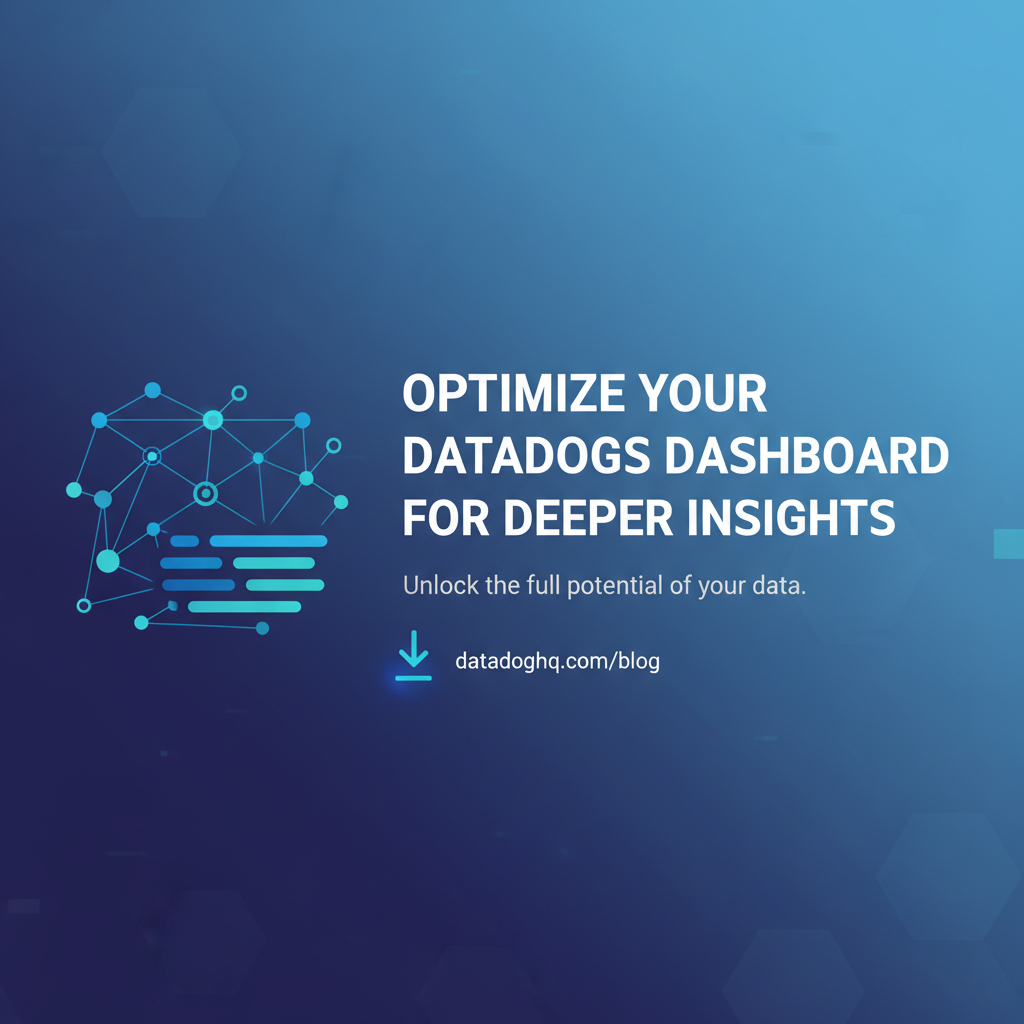 OPTIMIZE YOUR DATADOGS DASHBOARD FOR DEEPER INSIGHTS

Unlock the full potential of your data.

datadoghq.com/blog